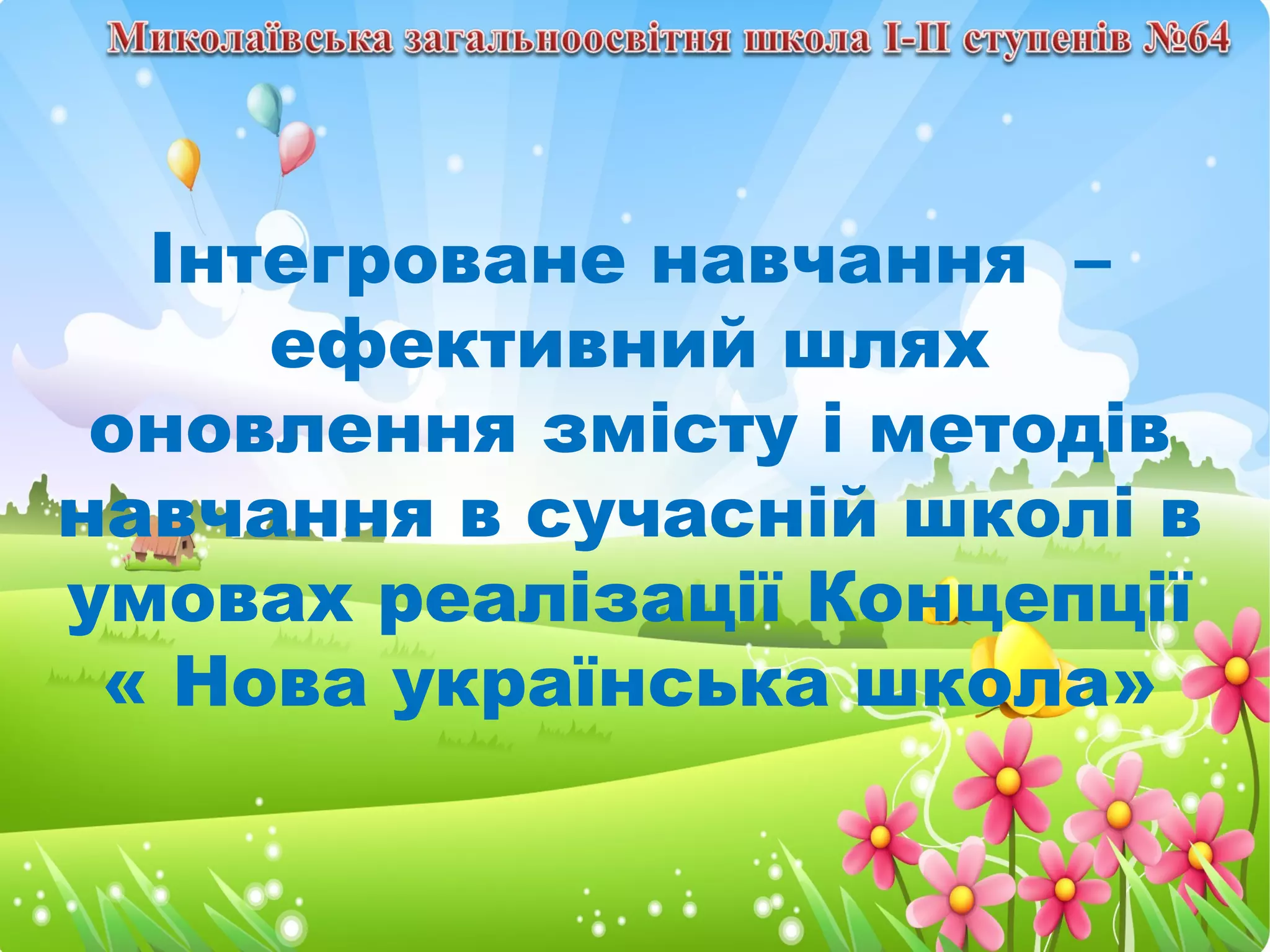 Миколаївська загальноосвітня школа І-ІІ ступенів №64

Інтегроване навчання – ефективний шлях оновлення змісту і методів навчання в сучасній школі в умовах реалізації Концепції « Нова українська школа»